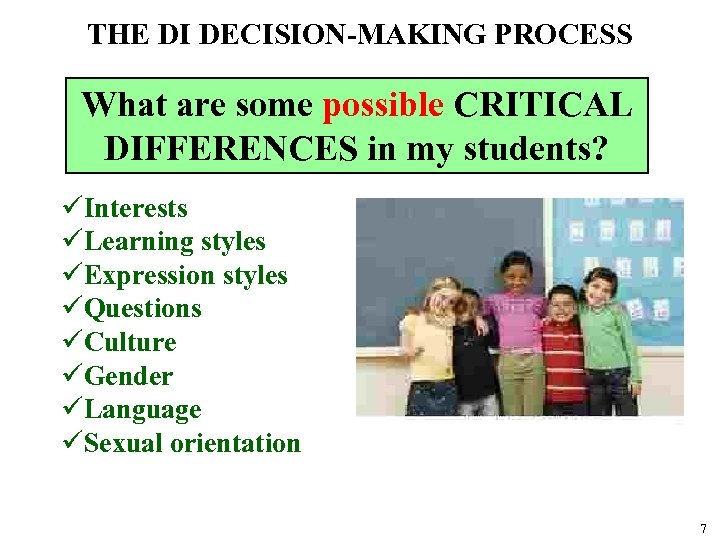 THE DI DECISION-MAKING PROCESS

What are some possible CRITICAL DIFFERENCES in my students?

✓Interests
✓Learning styles
✓Expression styles
✓Questions
✓Culture
✓Gender
✓Language
✓Sexual orientation

7